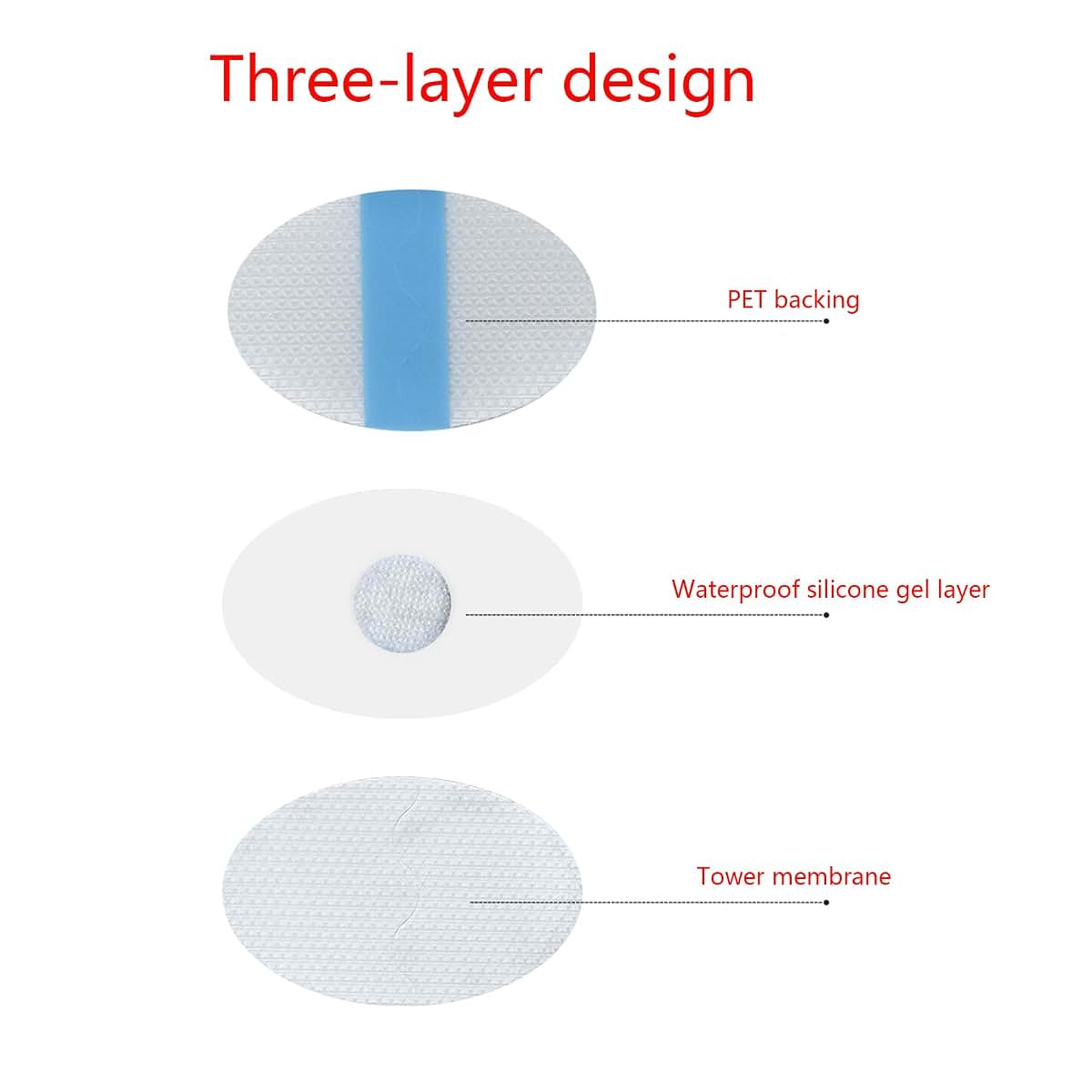 Three-layer design

PET backing

Waterproof silicone gel layer

Tower membrane